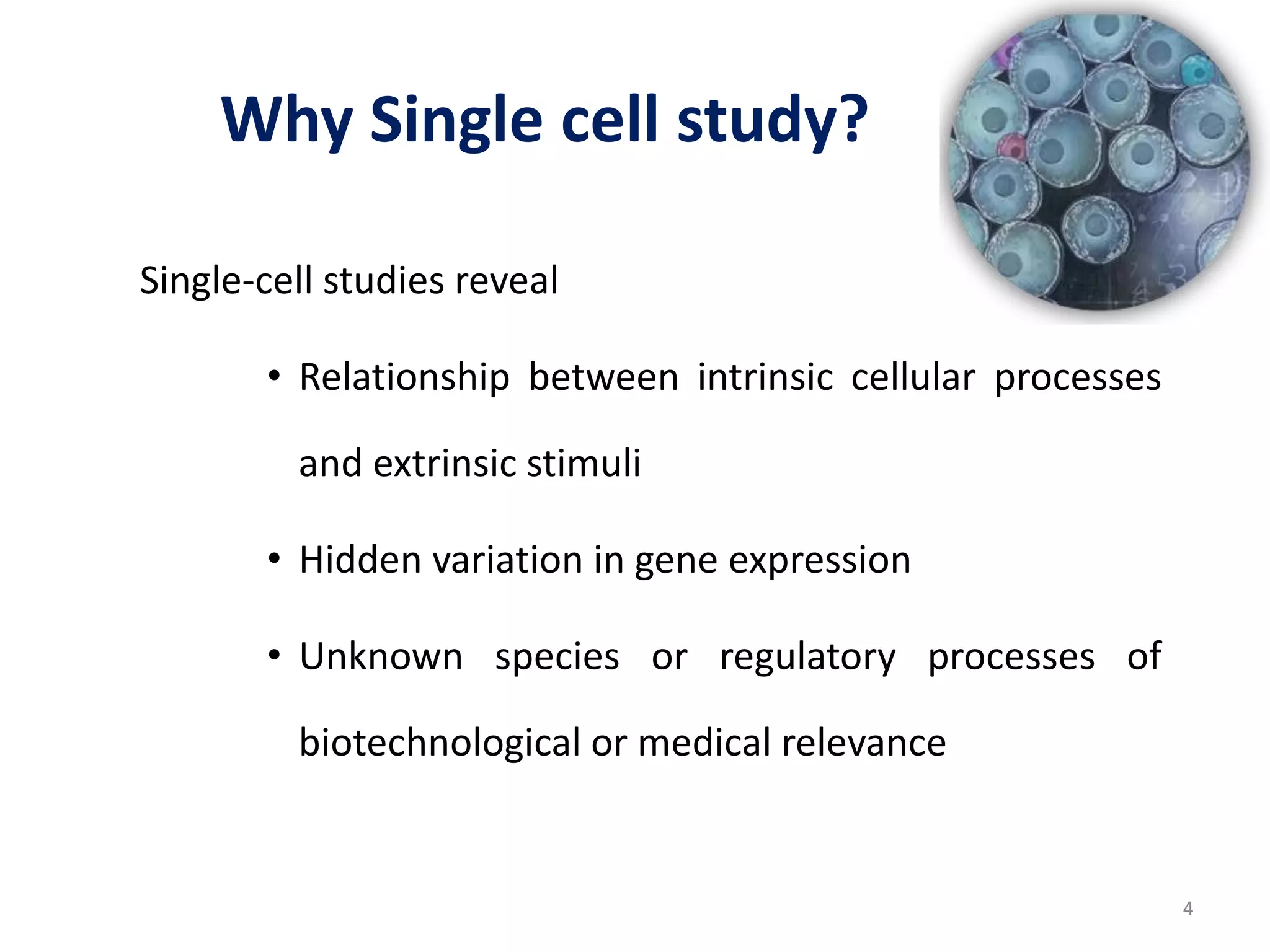 Why Single cell study?

Single-cell studies reveal

• Relationship between intrinsic cellular processes and extrinsic stimuli

• Hidden variation in gene expression

• Unknown species or regulatory processes of biotechnological or medical relevance

4